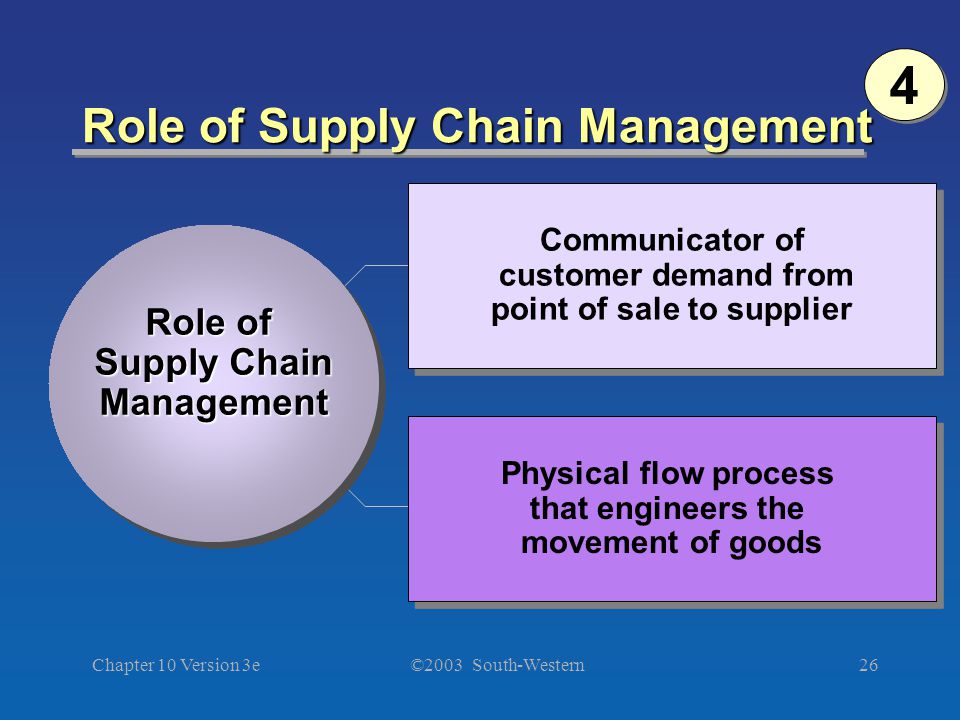 4

Role of Supply Chain Management

Role of Supply Chain Management

Communicator of customer demand from point of sale to supplier

Physical flow process that engineers the movement of goods

Chapter 10 Version 3e

©2003 South-Western

26